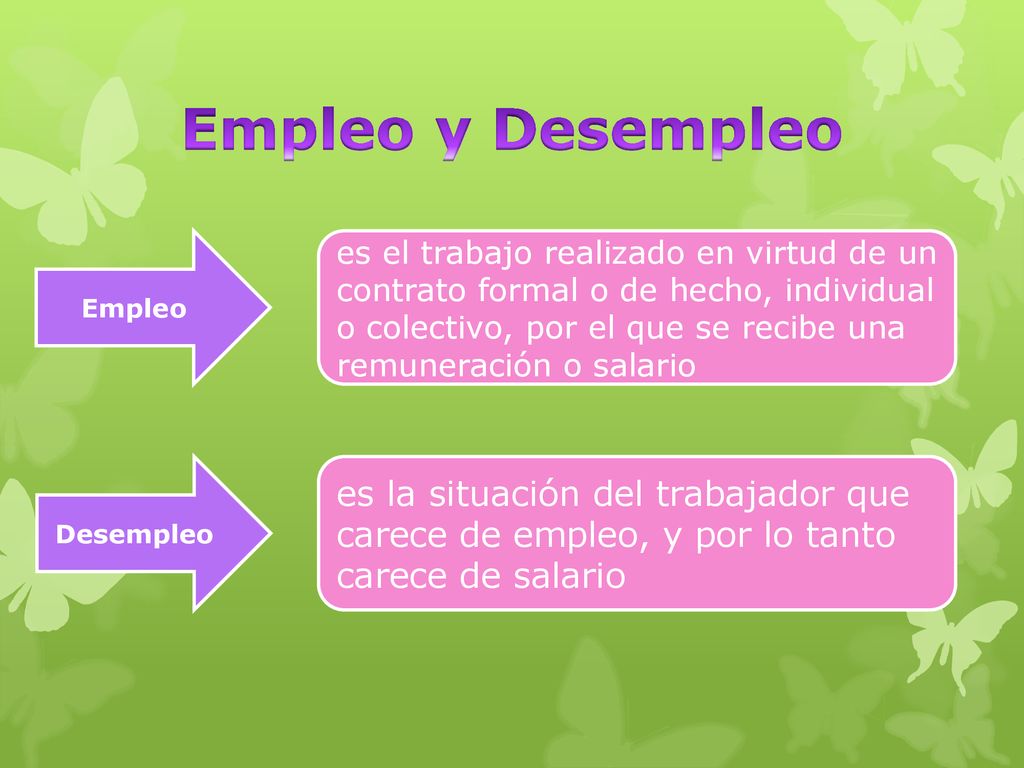 Empleo y Desempleo

Empleo

es el trabajo realizado en virtud de un contrato formal o de hecho, individual o colectivo, por el que se recibe una remuneración o salario

Desempleo

es la situación del trabajador que carece de empleo, y por lo tanto carece de salario